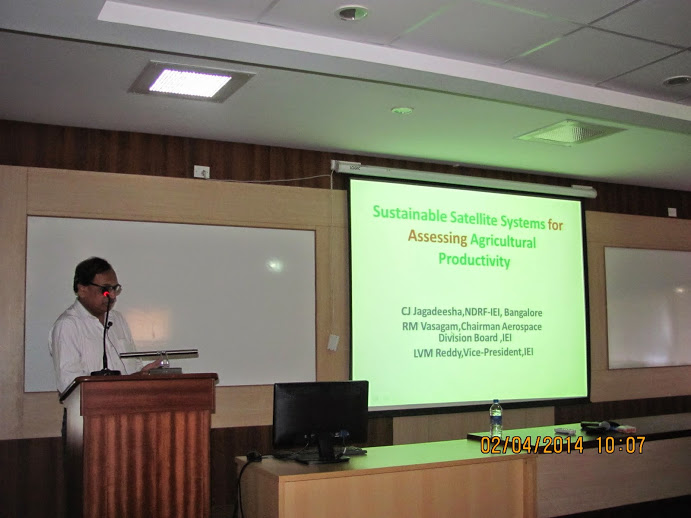 Sustainable Satellite Systems for Assessing Agricultural Productivity

CJ Jagadeesha,NDRF-IEI, Bangalore
RM Vasagam,Chairman Aerospace Division Board ,IEI
LVM Reddy,Vice-President,IEI

02/04/2014 10:07